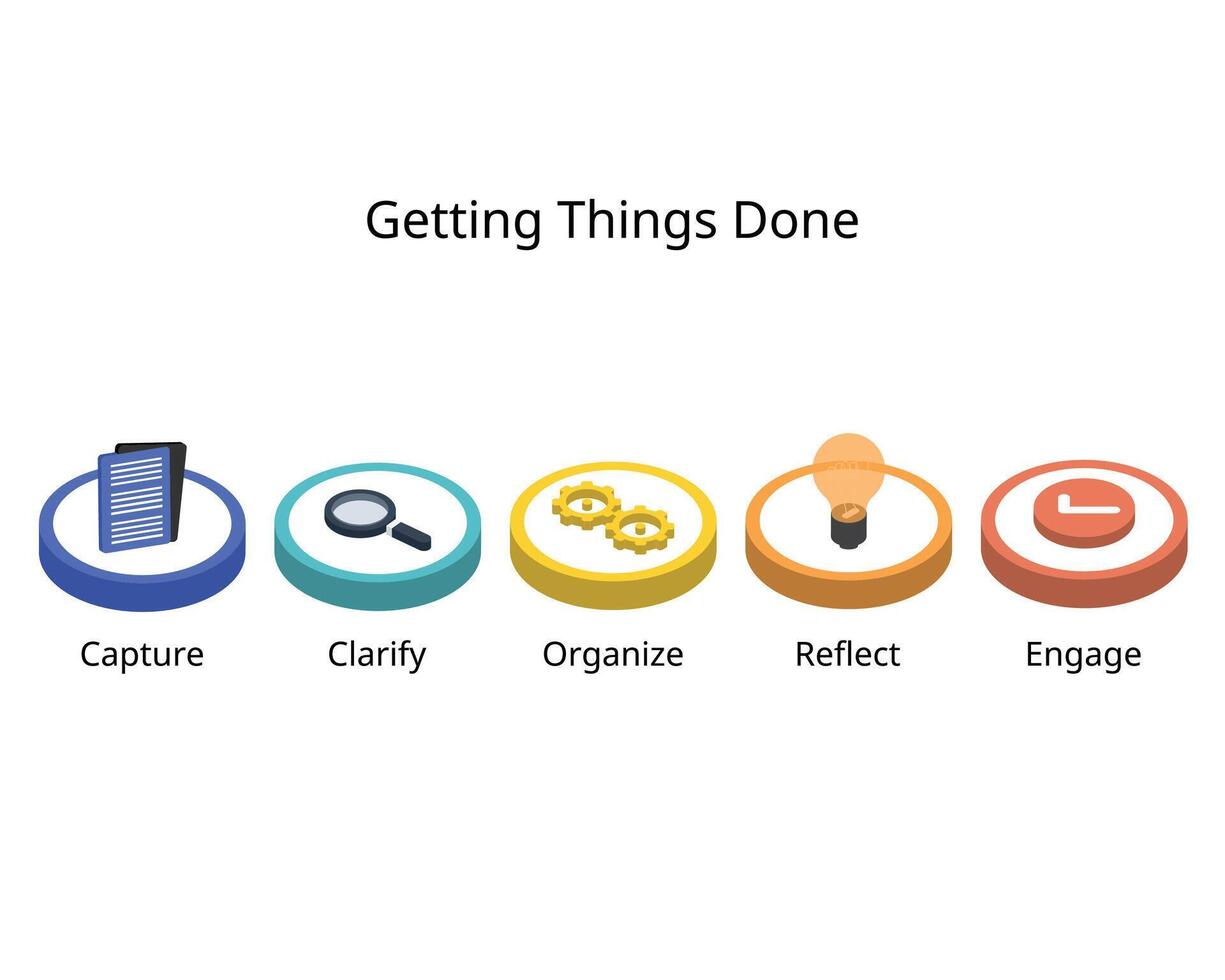 Getting Things Done

Capture

Clarify

Organize

Reflect

Engage